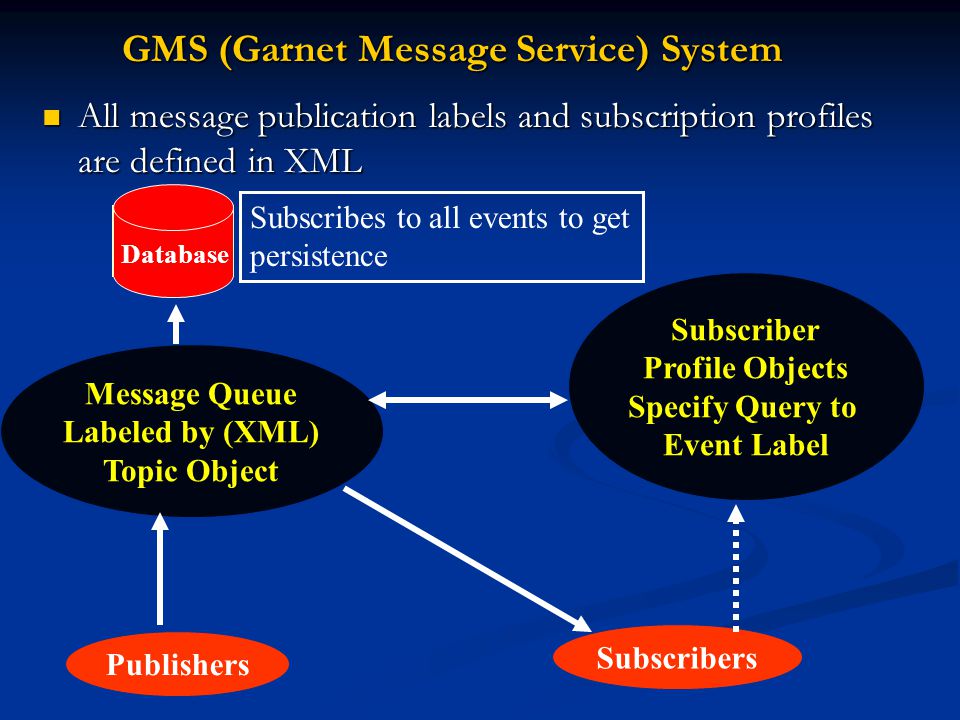 GMS (Garnet Message Service) System

All message publication labels and subscription profiles are defined in XML

Database

Subscribes to all events to get persistence

Message Queue Labeled by (XML) Topic Object

Subscriber Profile Objects Specify Query to Event Label

Publishers

Subscribers